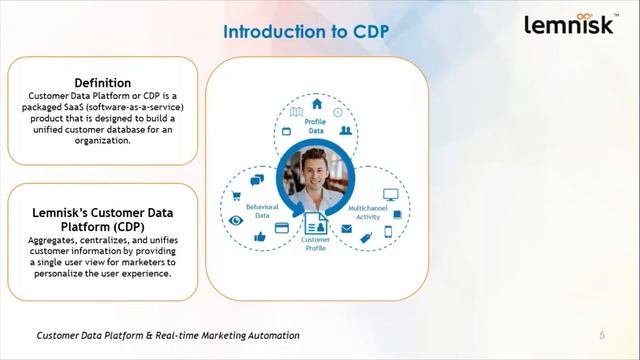 Introduction to CDP

lemnisk™

Definition
Customer Data Platform or CDP is a packaged SaaS (software-as-a-service) product that is designed to build a unified customer database for an organization.

Lemnisk's Customer Data Platform (CDP)
Aggregates, centralizes, and unifies customer information by providing a single user view for marketers to personalize the user experience.

Profile Data

Behavioral Data

Multichannel Activity

Customer Profile

Customer Data Platform & Real-time Marketing Automation

5